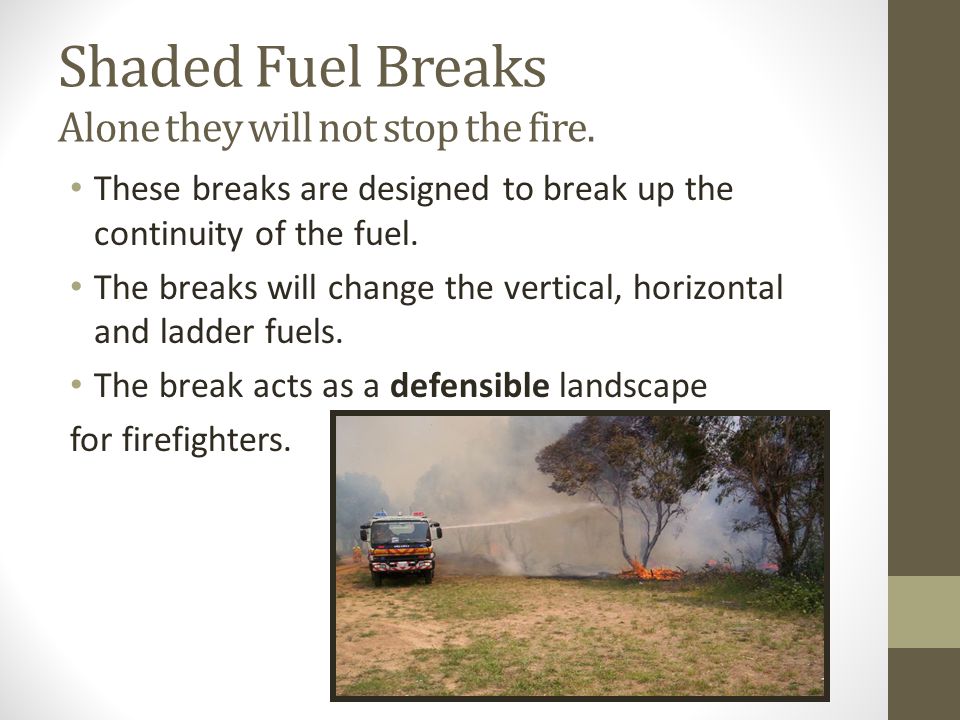 Shaded Fuel Breaks
Alone they will not stop the fire.

• These breaks are designed to break up the continuity of the fuel.

• The breaks will change the vertical, horizontal and ladder fuels.

• The break acts as a **defensible** landscape for firefighters.